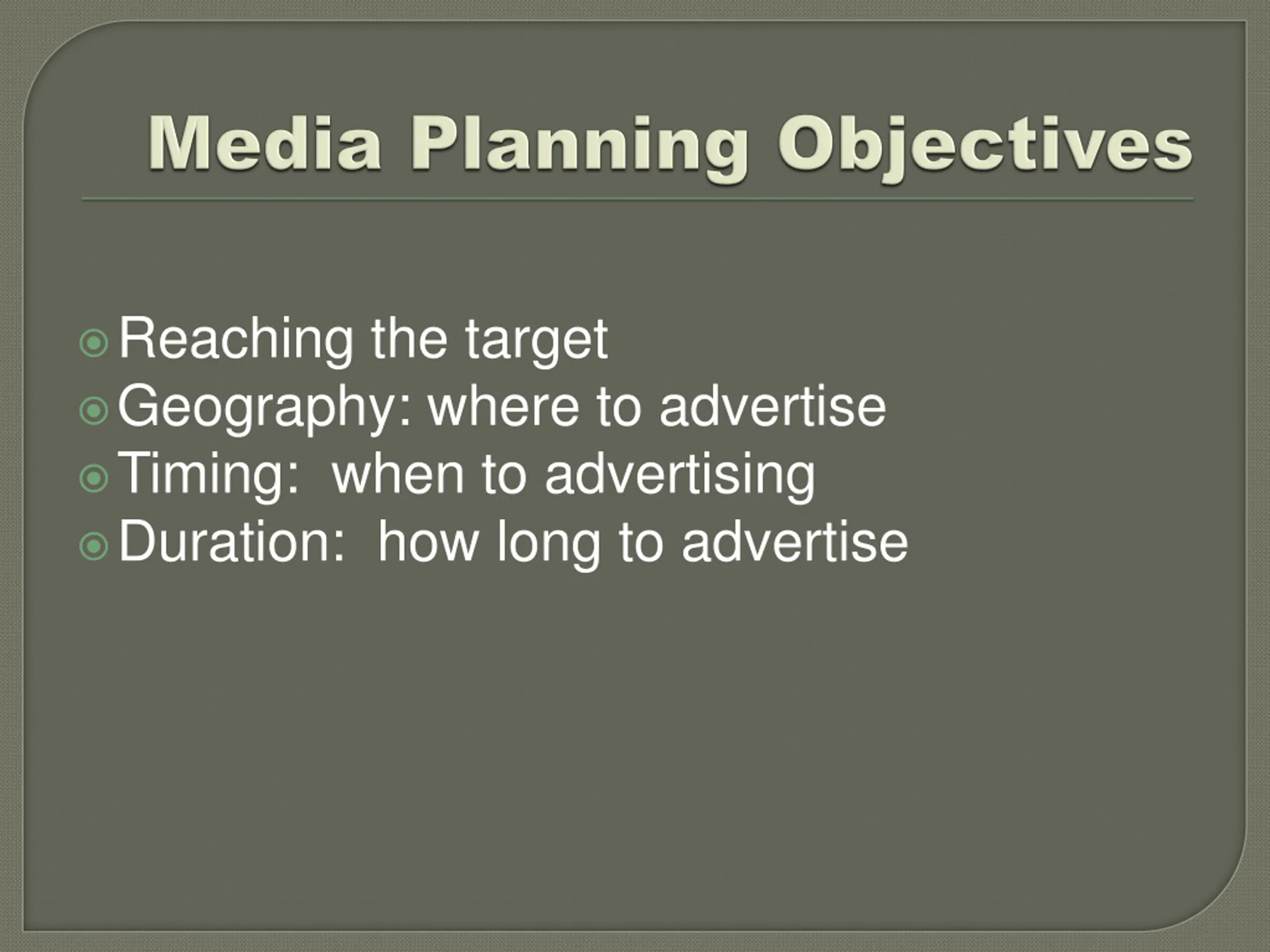 Media Planning Objectives

Reaching the target
Geography: where to advertise
Timing: when to advertising
Duration: how long to advertise